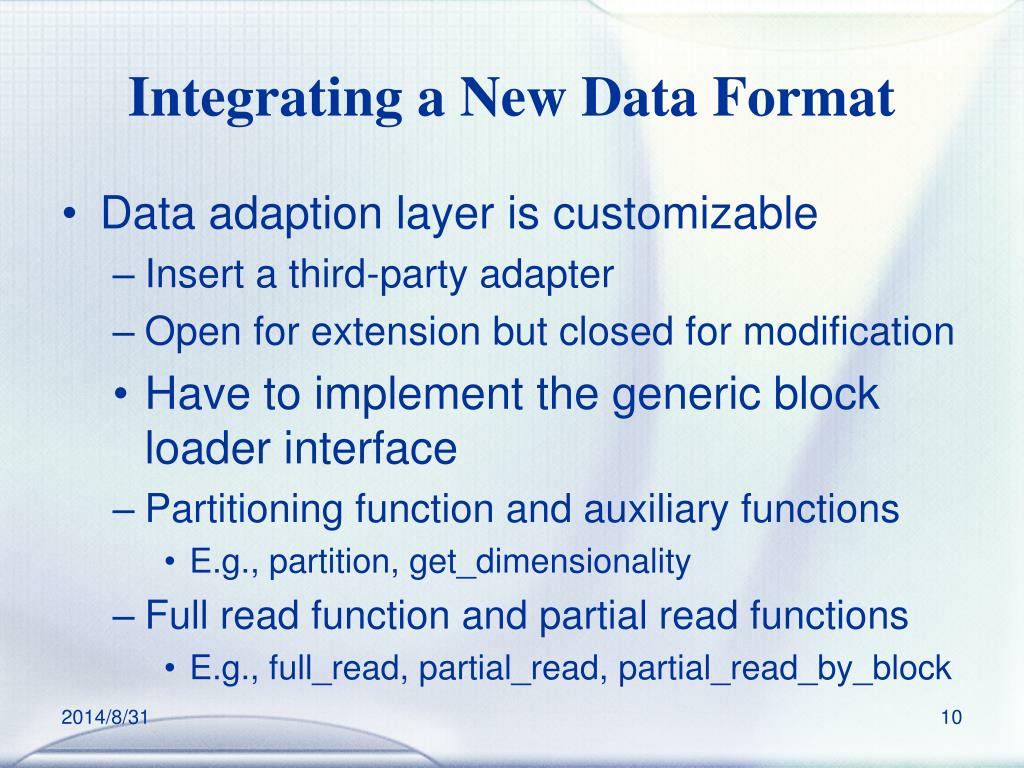 Integrating a New Data Format

• Data adaption layer is customizable
– Insert a third-party adapter
– Open for extension but closed for modification
• Have to implement the generic block loader interface
– Partitioning function and auxiliary functions
• E.g., partition, get_dimensionality
– Full read function and partial read functions
• E.g., full_read, partial_read, partial_read_by_block

2014/8/31

10